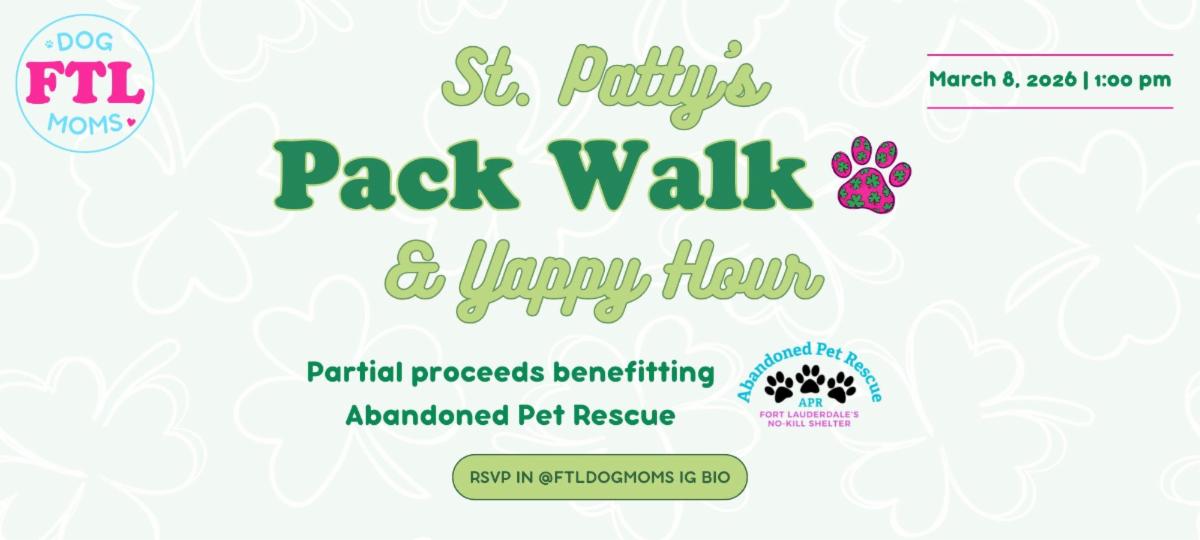 DOG
FTL
MOMS

St. Patty's
Pack Walk
& Yappy Hour

March 8, 2026 | 1:00 pm

Partial proceeds benefitting
Abandoned Pet Rescue

Abandoned Pet Rescue
APR
FORT LAUDERDALE'S
NO-KILL SHELTER

RSVP IN @FTLDOGMOMS IG BIO